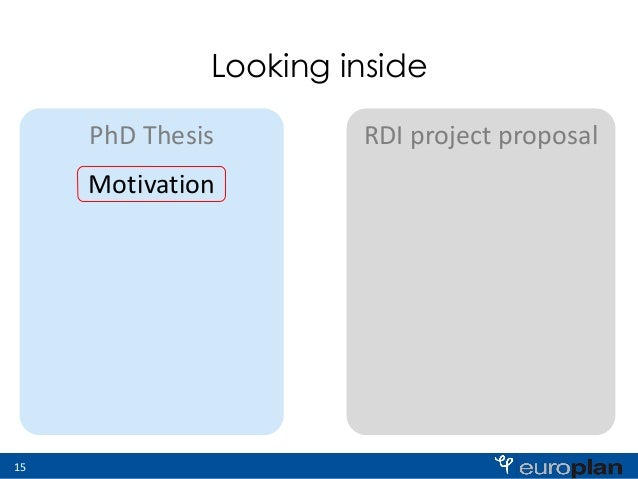 Looking inside

PhD Thesis

Motivation

RDI project proposal

15

europlan